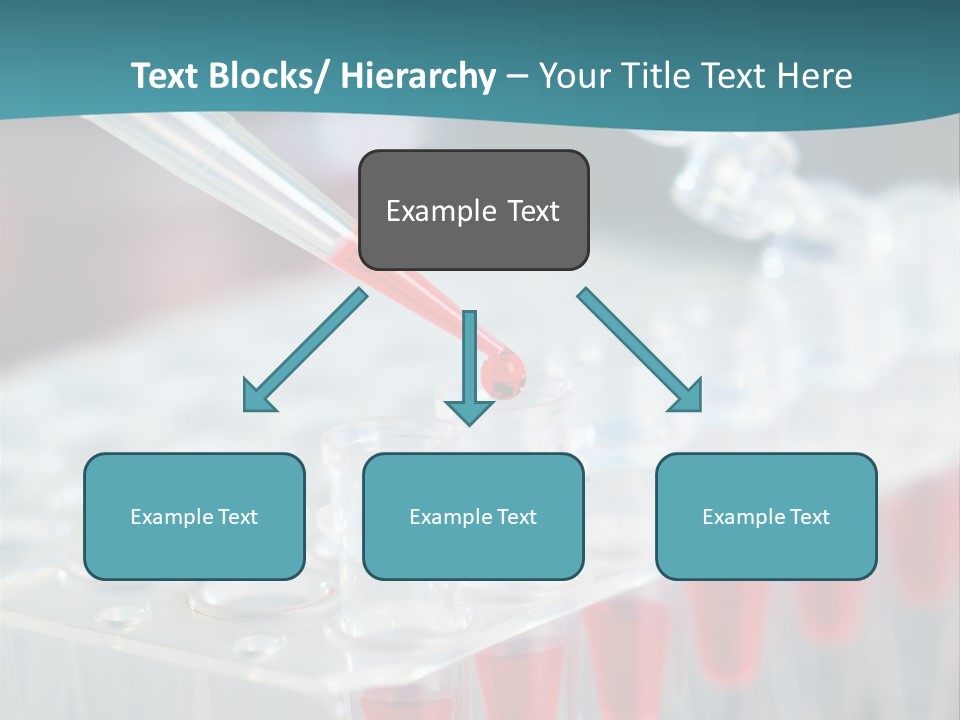 Text Blocks/ Hierarchy – Your Title Text Here

Example Text

Example Text

Example Text

Example Text